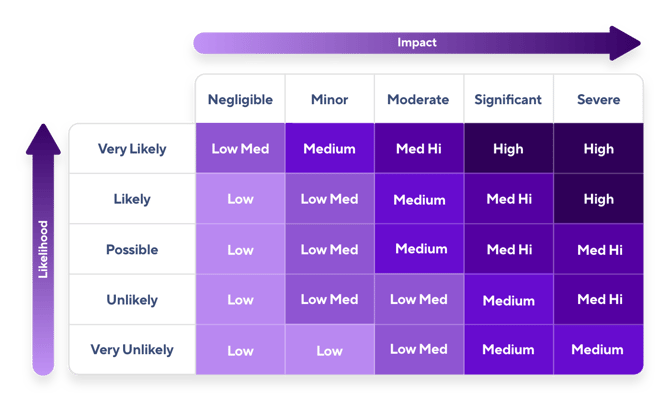 Impact

Likelihood

| | Negligible | Minor | Moderate | Significant | Severe |
|---|---|---|---|---|---|
| Very Likely | Low Med | Medium | Med Hi | High | High |
| Likely | Low | Low Med | Medium | Med Hi | High |
| Possible | Low | Low Med | Medium | Med Hi | Med Hi |
| Unlikely | Low | Low Med | Low Med | Medium | Med Hi |
| Very Unlikely | Low | Low | Low Med | Medium | Medium |